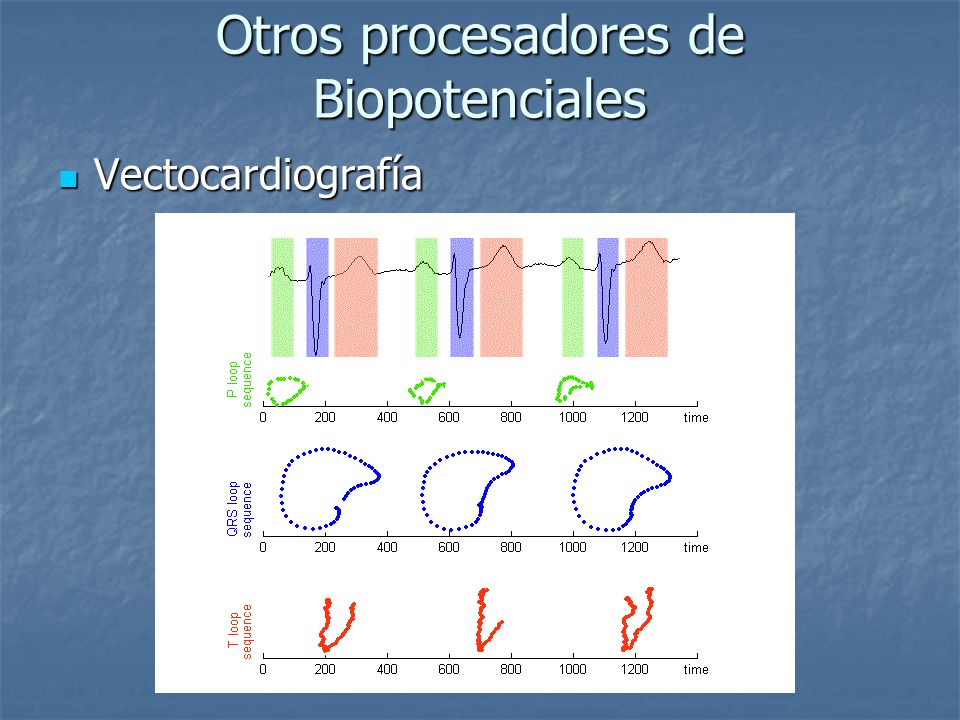 Otros procesadores de Biopotenciales

Vectocardiografía

P loop sequence
0 200 400 600 800 1000 1200 time

QRS loop sequence
0 200 400 600 800 1000 1200 time

T loop sequence
0 200 400 600 800 1000 1200 time